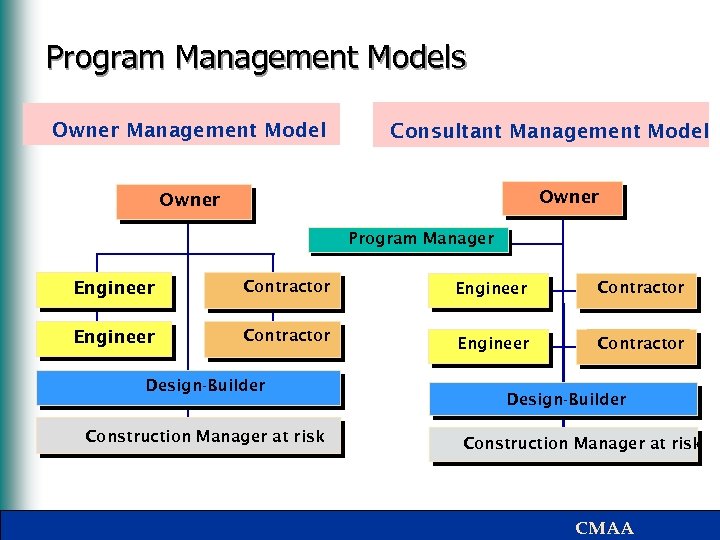 Program Management Models

Owner Management Model

Owner

Engineer

Contractor

Engineer

Contractor

Design-Builder

Construction Manager at risk

Consultant Management Model

Owner

Program Manager

Engineer

Contractor

Engineer

Contractor

Design-Builder

Construction Manager at risk

CMAA